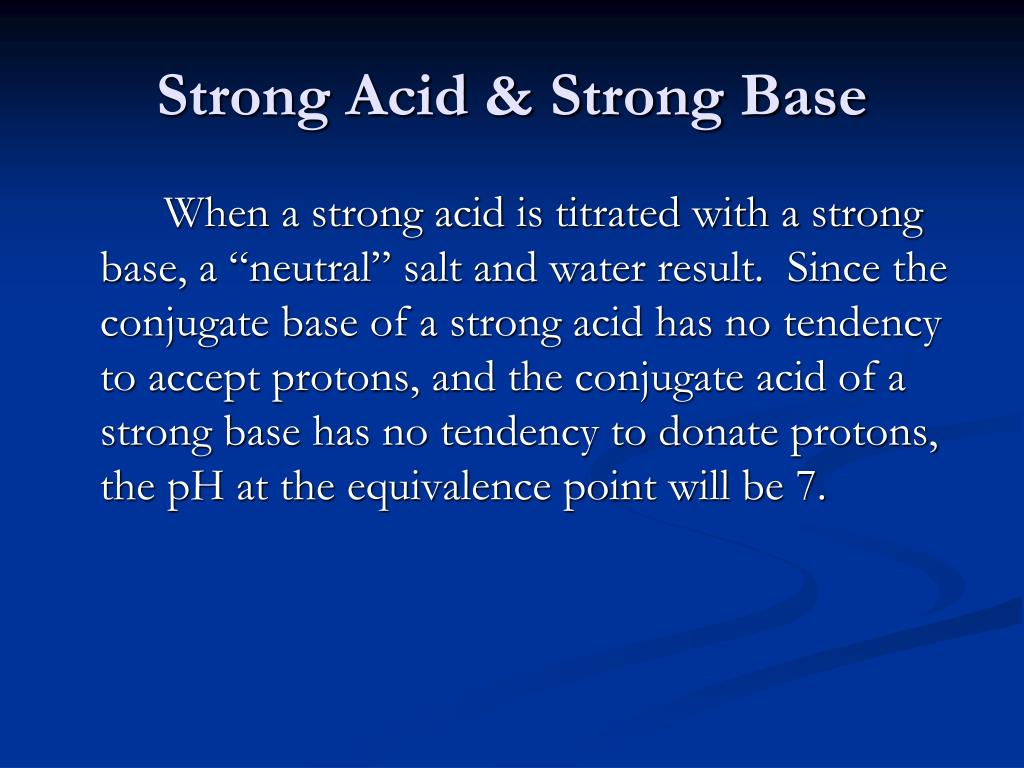 Strong Acid & Strong Base

When a strong acid is titrated with a strong base, a “neutral” salt and water result. Since the conjugate base of a strong acid has no tendency to accept protons, and the conjugate acid of a strong base has no tendency to donate protons, the pH at the equivalence point will be 7.